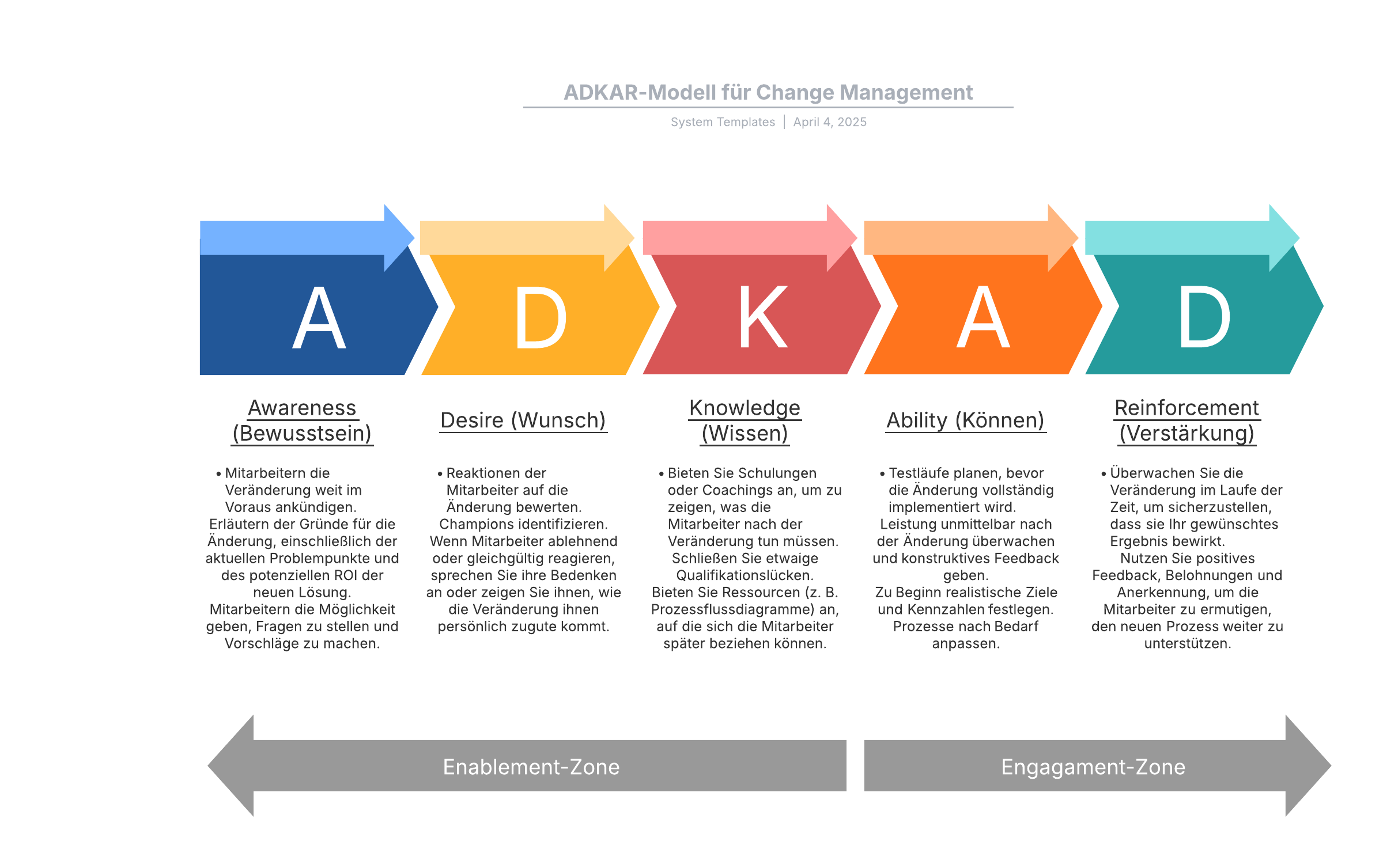 ADKAR-Modell für Change Management

System Templates | April 4, 2025

A

D

K

A

D

Awareness (Bewusstsein)

• Mitarbeitern die Veränderung weit im Voraus ankündigen.
Erläutern der Gründe für die Änderung, einschließlich der aktuellen Problempunkte und des potenziellen ROI der neuen Lösung.
Mitarbeitern die Möglichkeit geben, Fragen zu stellen und Vorschläge zu machen.

Desire (Wunsch)

• Reaktionen der Mitarbeiter auf die Änderung bewerten.
Champions identifizieren.
Wenn Mitarbeiter ablehnend oder gleichgültig reagieren, sprechen Sie ihre Bedenken an oder zeigen Sie ihnen, wie die Veränderung ihnen persönlich zugute kommt.

Knowledge (Wissen)

• Bieten Sie Schulungen oder Coachings an, um zu zeigen, was die Mitarbeiter nach der Veränderung tun müssen.
Schließen Sie etwaige Qualifikationslücken.
Bieten Sie Ressourcen (z. B. Prozessflussdiagramme) an, auf die sich die Mitarbeiter später beziehen können.

Ability (Können)

• Testläufe planen, bevor die Änderung vollständig implementiert wird.
Leistung unmittelbar nach der Änderung überwachen und konstruktives Feedback geben.
Zu Beginn realistische Ziele und Kennzahlen festlegen.
Prozesse nach Bedarf anpassen.

Reinforcement (Verstärkung)

• Überwachen Sie die Veränderung im Laufe der Zeit, um sicherzustellen, dass sie Ihr gewünschtes Ergebnis bewirkt.
Nutzen Sie positives Feedback, Belohnungen und Anerkennung, um die Mitarbeiter zu ermutigen, den neuen Prozess weiter zu unterstützen.

Enablement-Zone

Engagament-Zone